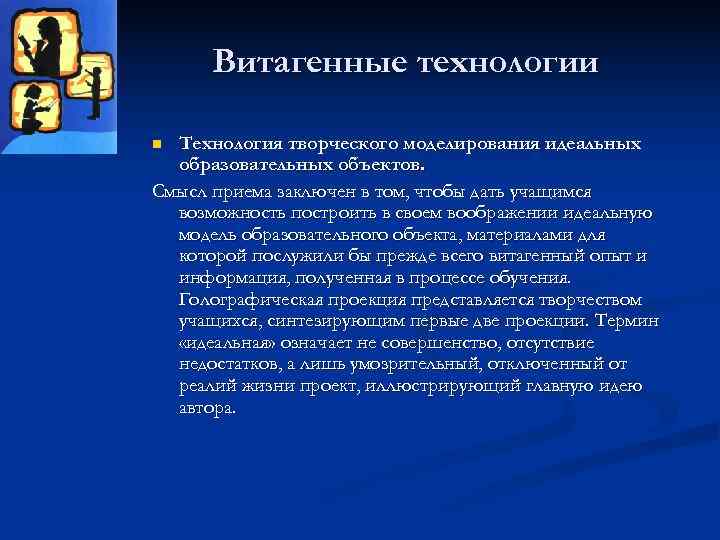 Витагенные технологии

Технология творческого моделирования идеальных образовательных объектов.

Смысл приема заключен в том, чтобы дать учащимся возможность построить в своем воображении идеальную модель образовательного объекта, материалами для которой послужили бы прежде всего витагенный опыт и информация, полученная в процессе обучения. Голографическая проекция представляется творчеством учащихся, синтезирующим первые две проекции. Термин «идеальная» означает не совершенство, отсутствие недостатков, а лишь умозрительный, отключенный от реалий жизни проект, иллюстрирующий главную идею автора.